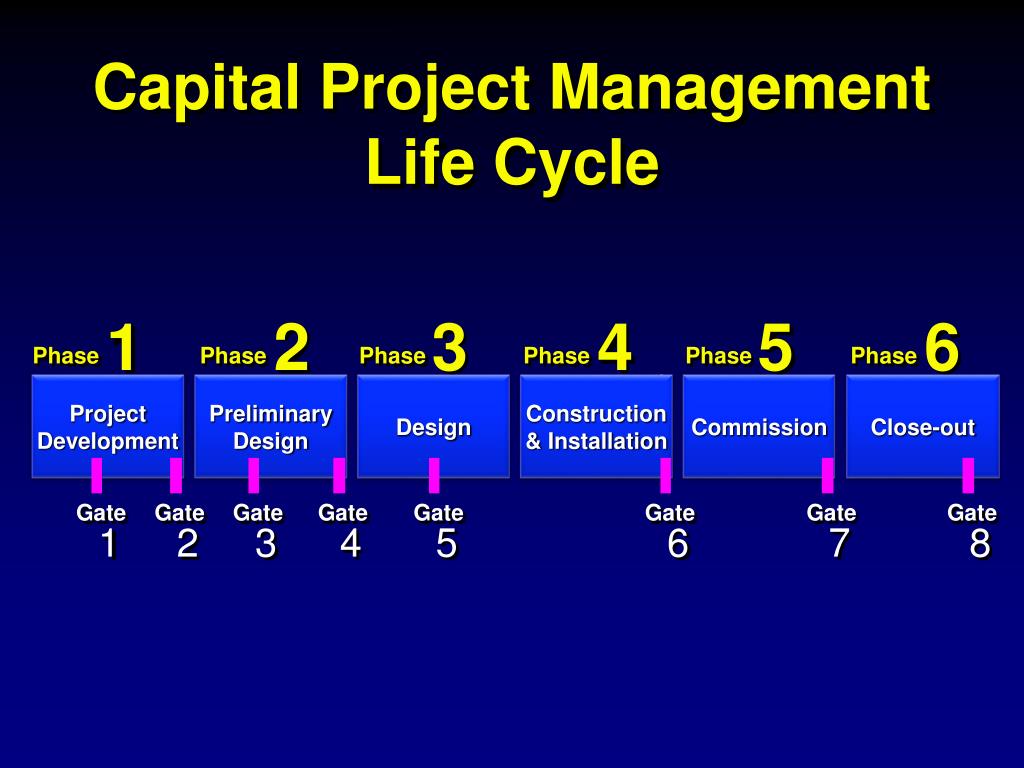 Capital Project Management Life Cycle

Phase 1
Project Development

Phase 2
Preliminary Design

Phase 3
Design

Phase 4
Construction & Installation

Phase 5
Commission

Phase 6
Close-out

Gate 1
Gate 2
Gate 3
Gate 4
Gate 5
Gate 6
Gate 7
Gate 8